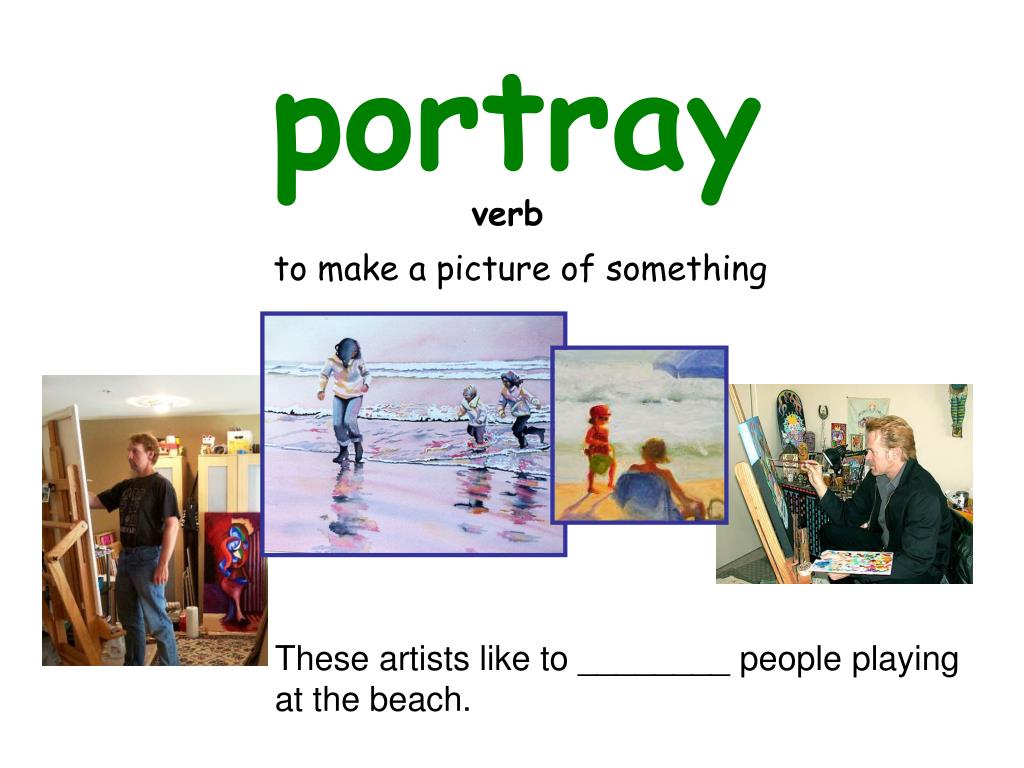 portray

verb

to make a picture of something

These artists like to ________ people playing at the beach.